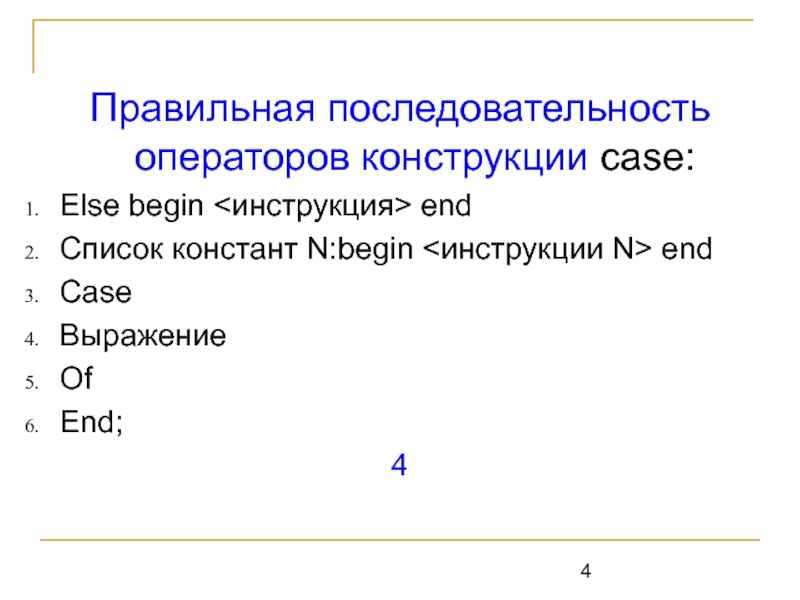 Правильная последовательность операторов конструкции case:

1. Else begin <инструкция> end
2. Список констант N:begin <инструкции N> end
3. Case
4. Выражение
5. Of
6. End;

4

4